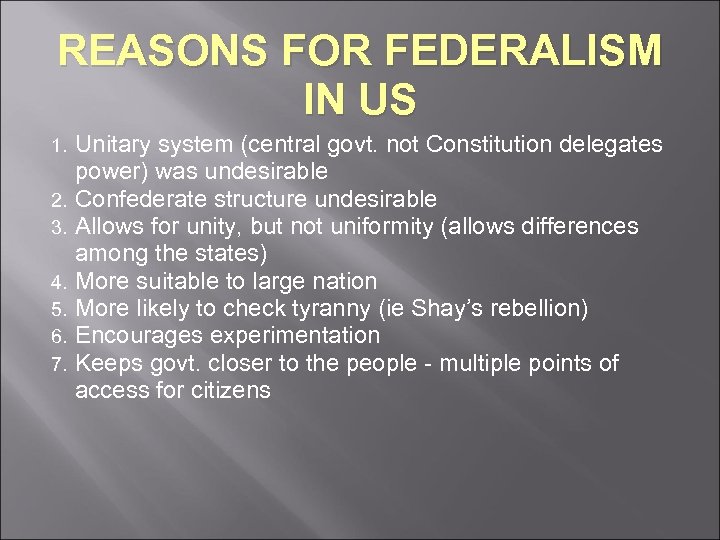 REASONS FOR FEDERALISM IN US

1. Unitary system (central govt. not Constitution delegates power) was undesirable
2. Confederate structure undesirable
3. Allows for unity, but not uniformity (allows differences among the states)
4. More suitable to large nation
5. More likely to check tyranny (ie Shay's rebellion)
6. Encourages experimentation
7. Keeps govt. closer to the people - multiple points of access for citizens